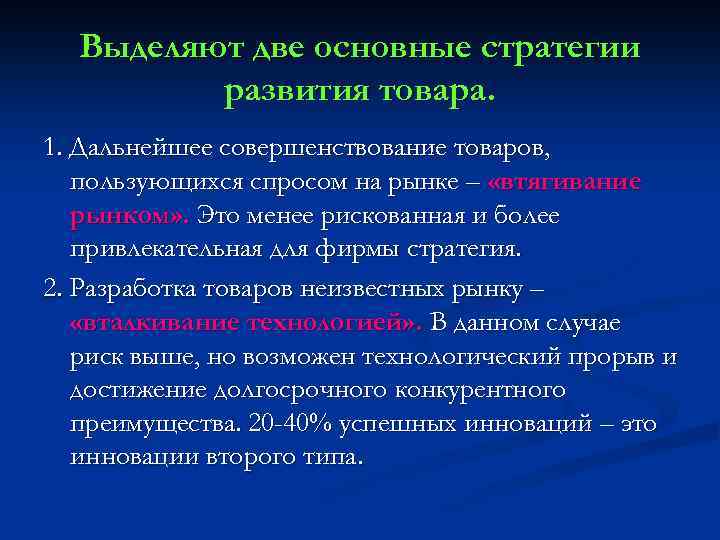 Выделяют две основные стратегии развития товара.

1. Дальнейшее совершенствование товаров, пользующихся спросом на рынке – «втягивание рынком». Это менее рискованная и более привлекательная для фирмы стратегия.

2. Разработка товаров неизвестных рынку – «вталкивание технологией». В данном случае риск выше, но возможен технологический прорыв и достижение долгосрочного конкурентного преимущества. 20-40% успешных инноваций – это инновации второго типа.